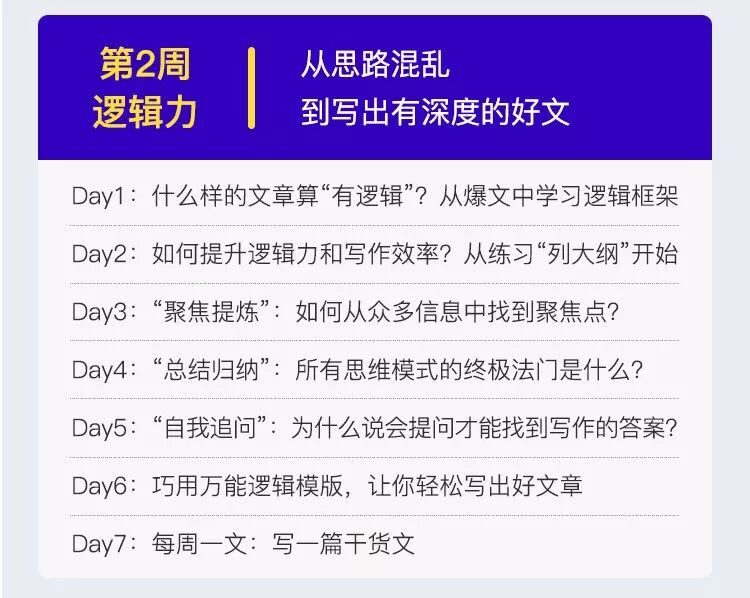 第2周
逻辑力

从思路混乱
到写出有深度的好文

Day1：什么样的文章算“有逻辑”？从爆文中学习逻辑框架

Day2：如何提升逻辑力和写作效率？从练习“列大纲”开始

Day3：“聚焦提炼”：如何从众多信息中找到聚焦点？

Day4：“总结归纳”：所有思维模式的终极法门是什么？

Day5：“自我追问”：为什么说会提问才能找到写作的答案？

Day6：巧用万能逻辑模版，让你轻松写出好文章

Day7：每周一文：写一篇干货文